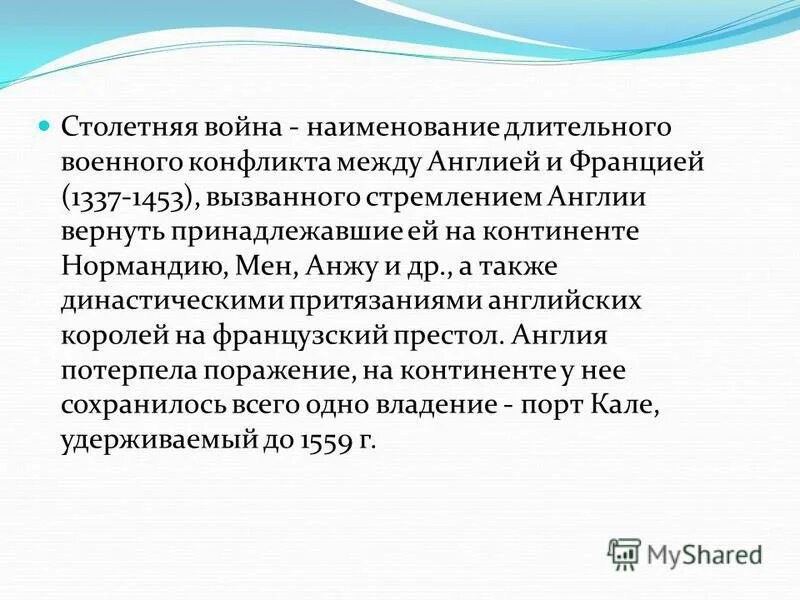 Столетняя война - наименование длительного военного конфликта между Англией и Францией (1337-1453), вызванного стремлением Англии вернуть принадлежавшие ей на континенте Нормандию, Мен, Анжу и др., а также династическими притязаниями английских королей на французский престол. Англия потерпела поражение, на континенте у нее сохранилось всего одно владение - порт Кале, удерживаемый до 1559 г.

MyShared